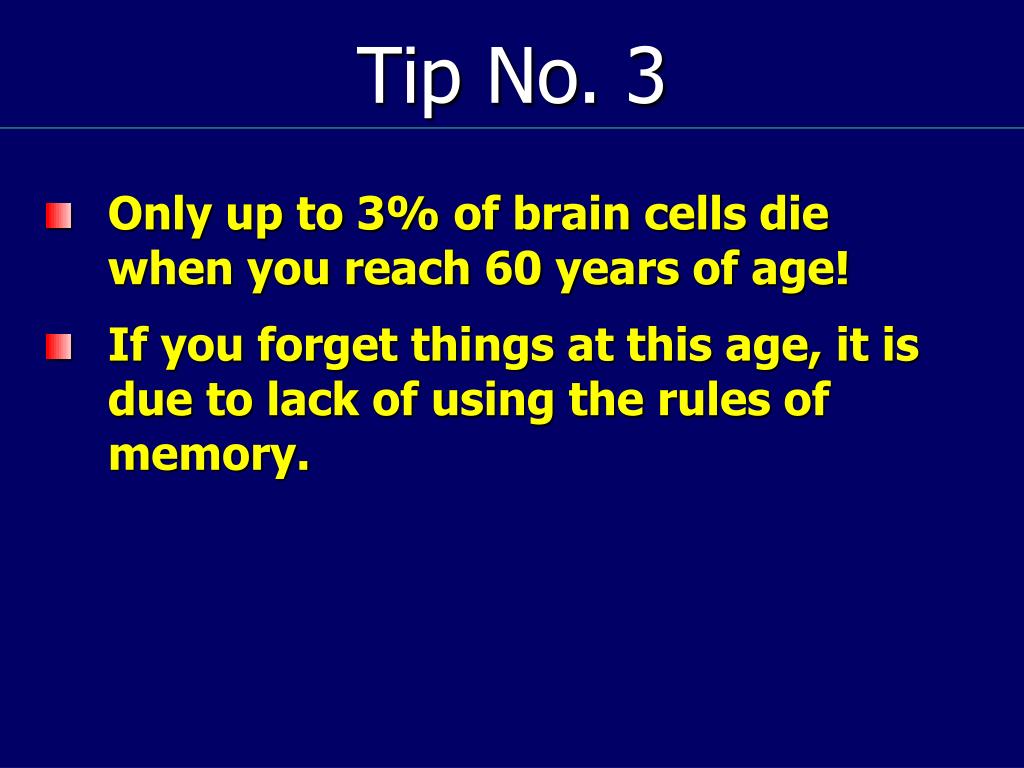 Tip No. 3

Only up to 3% of brain cells die when you reach 60 years of age!

If you forget things at this age, it is due to lack of using the rules of memory.